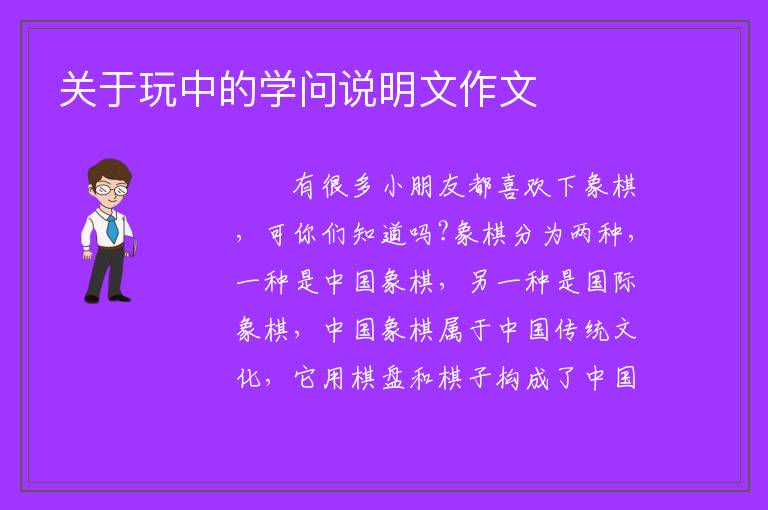 关于玩中的学问说明文作文

有很多小朋友都喜欢下象棋，可你们知道吗?象棋分为两种，一种是中国象棋，另一种是国际象棋，中国象棋属于中国传统文化，它用棋盘和棋子构成了中国